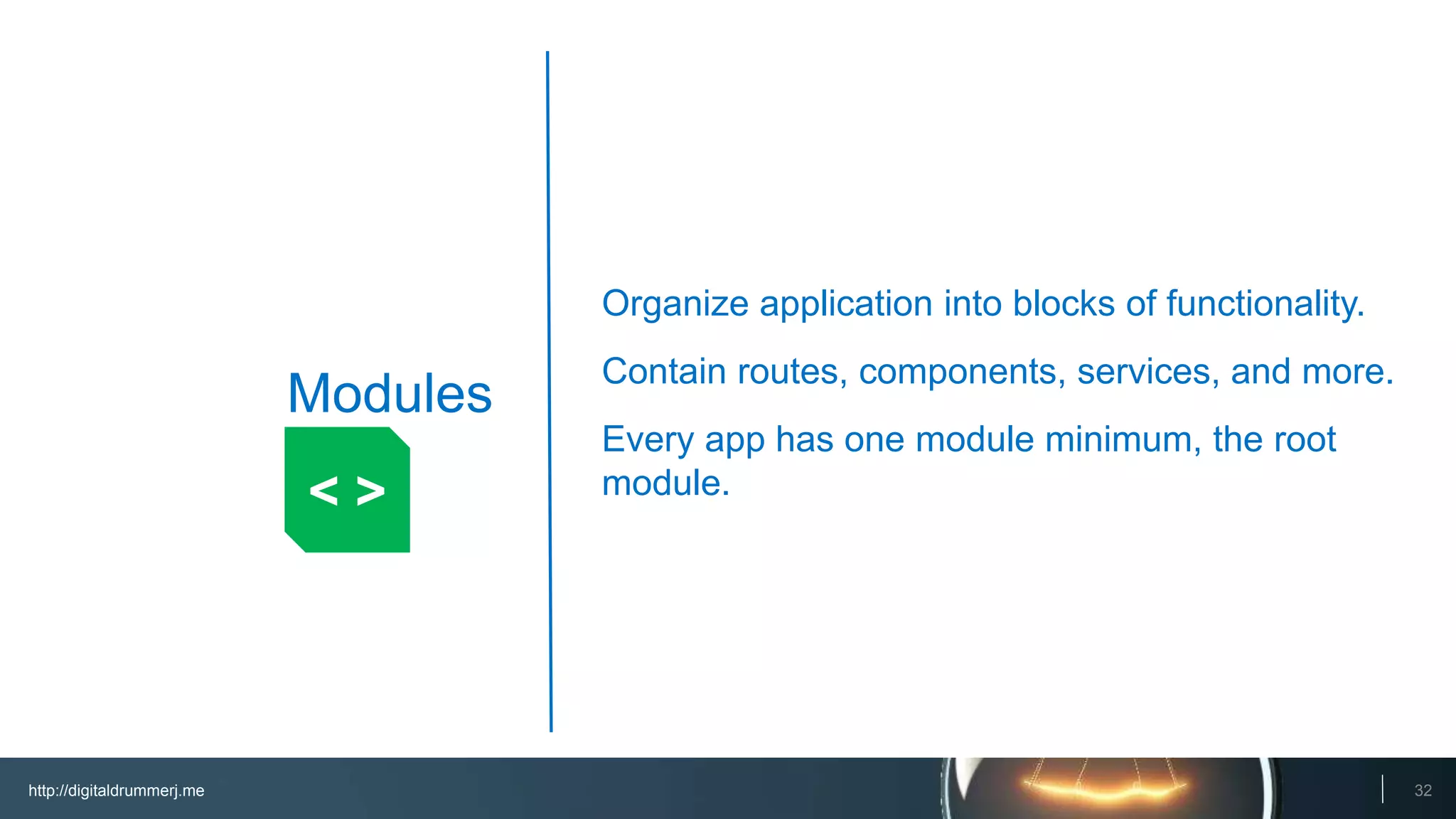 Modules

< >

Organize application into blocks of functionality.

Contain routes, components, services, and more.

Every app has one module minimum, the root module.

http://digitaldrummerj.me

32